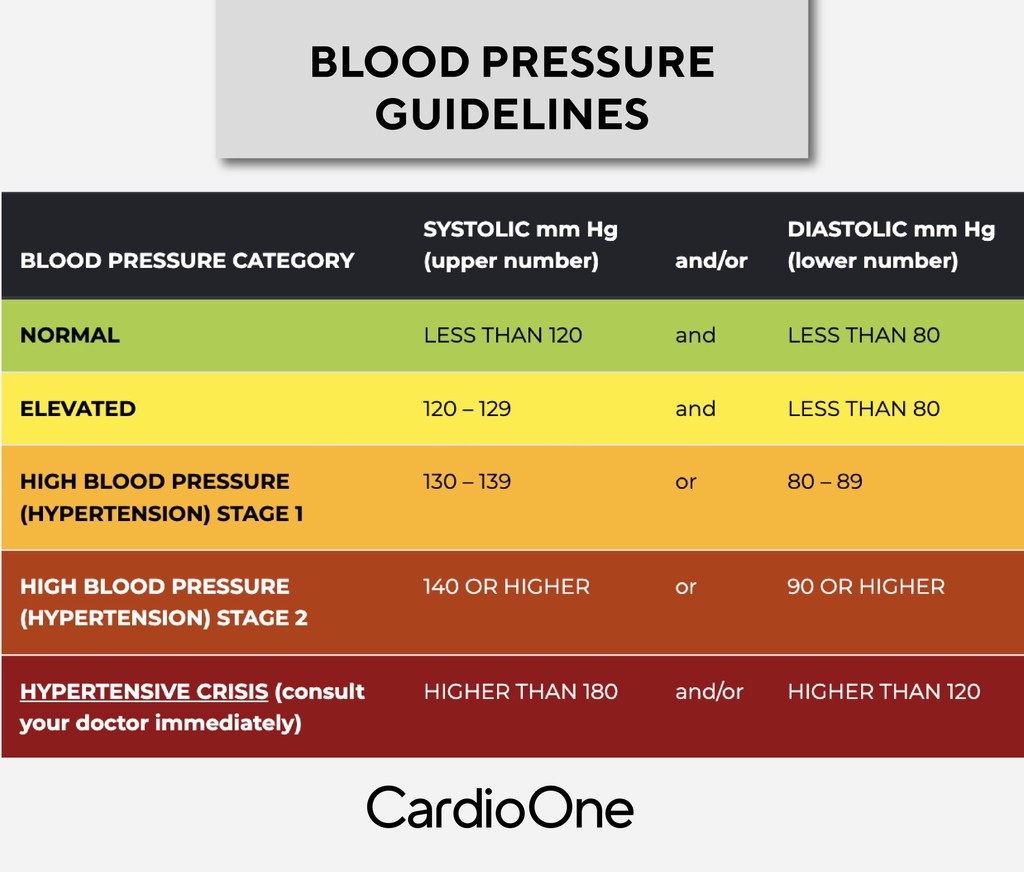 BLOOD PRESSURE GUIDELINES

| BLOOD PRESSURE CATEGORY | SYSTOLIC mm Hg (upper number) | and/or | DIASTOLIC mm Hg (lower number) |
|---|---|---|---|
| NORMAL | LESS THAN 120 | and | LESS THAN 80 |
| ELEVATED | 120 – 129 | and | LESS THAN 80 |
| HIGH BLOOD PRESSURE (HYPERTENSION) STAGE 1 | 130 – 139 | or | 80 – 89 |
| HIGH BLOOD PRESSURE (HYPERTENSION) STAGE 2 | 140 OR HIGHER | or | 90 OR HIGHER |
| HYPERTENSIVE CRISIS (consult your doctor immediately) | HIGHER THAN 180 | and/or | HIGHER THAN 120 |

CardioOne